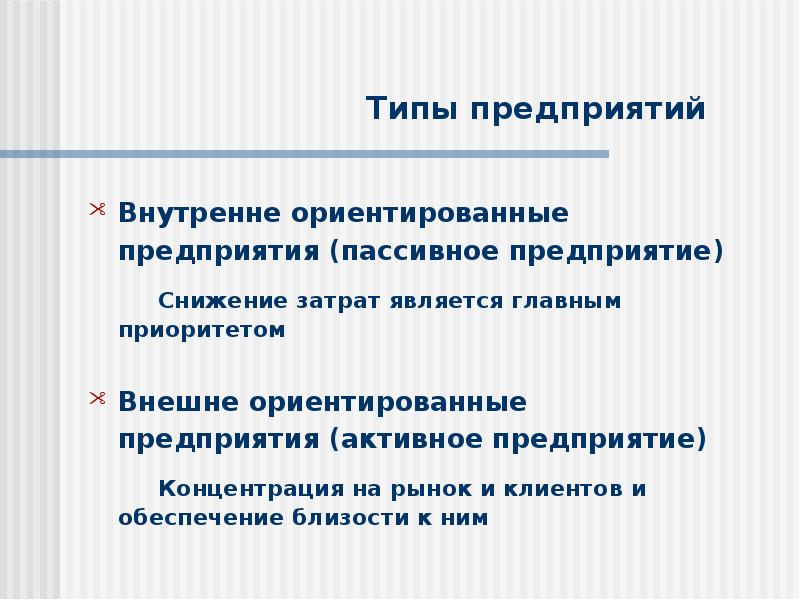 Типы предприятий

Внутренне ориентированные предприятия (пассивное предприятие)

Снижение затрат является главным приоритетом

Внешне ориентированные предприятия (активное предприятие)

Концентрация на рынок и клиентов и обеспечение близости к ним